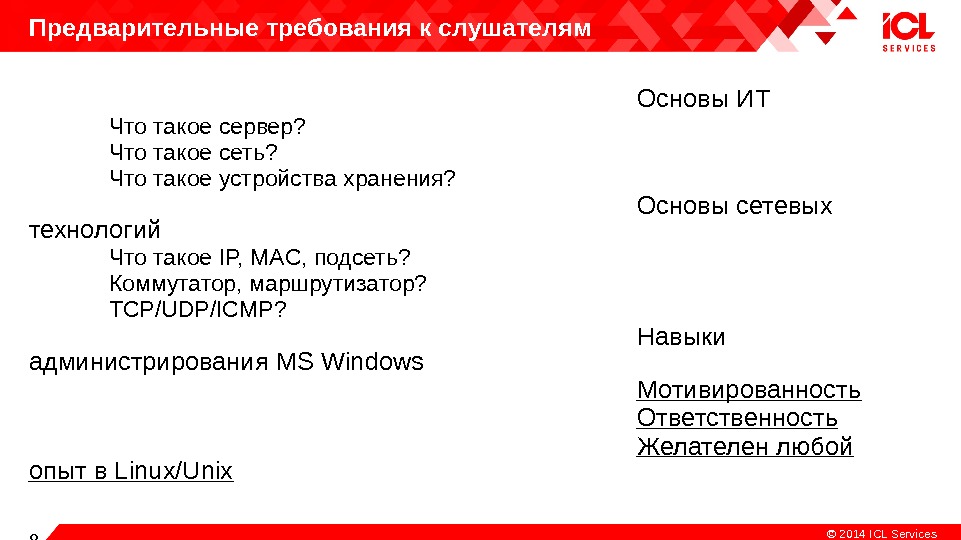 Предварительные требования к слушателям

ICL SERVICES

Основы ИТ

Что такое сервер?
Что такое сеть?
Что такое устройства хранения?

Основы сетевых технологий

Что такое IP, MAC, подсеть?
Коммутатор, маршрутизатор?
TCP/UDP/ICMP?

Навыки администрирования MS Windows

Мотивированность
Ответственность
Желателен любой опыт в Linux/Unix

8

© 2014 ICL Services